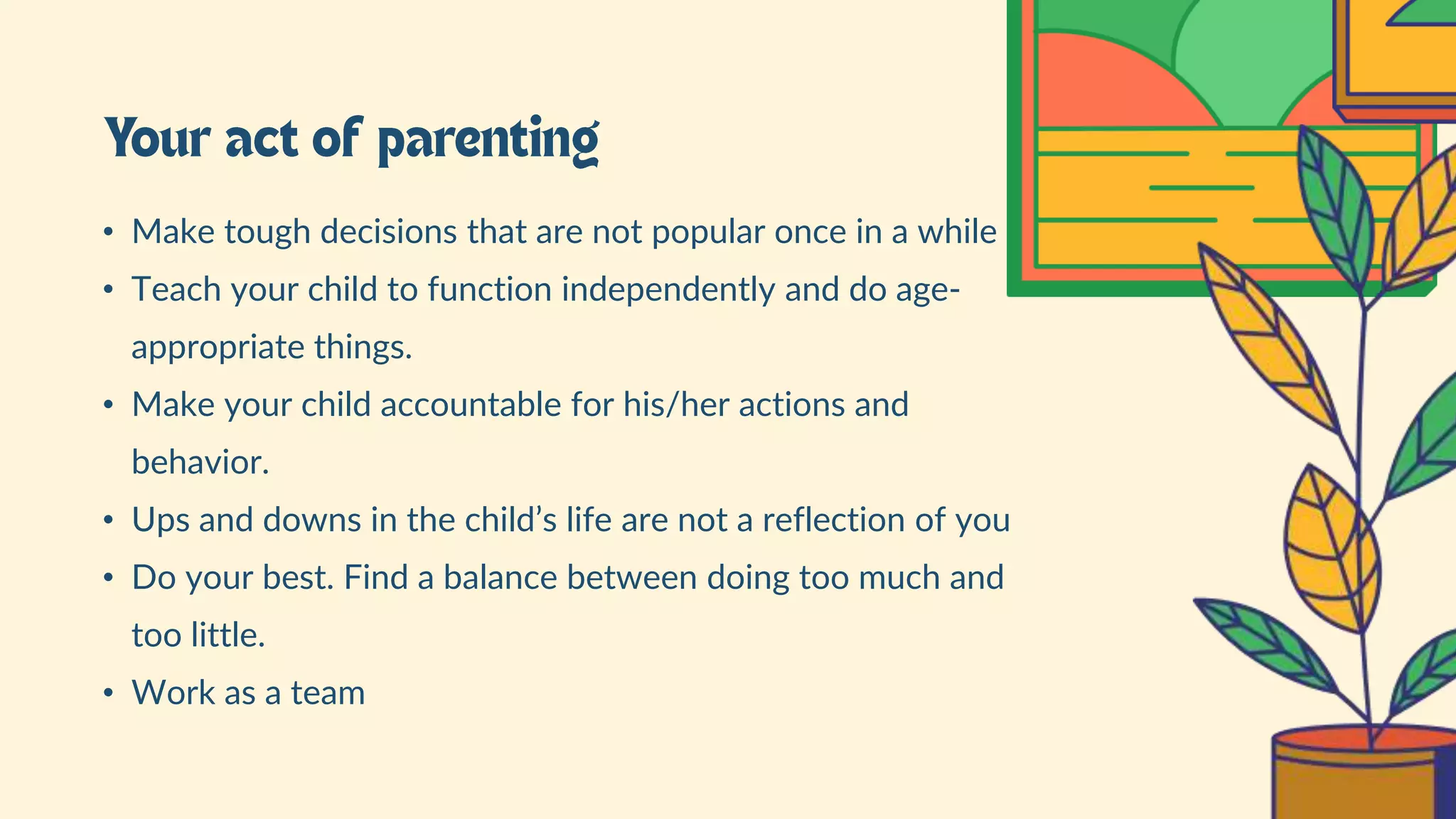 Your act of parenting

• Make tough decisions that are not popular once in a while
• Teach your child to function independently and do age-appropriate things.
• Make your child accountable for his/her actions and behavior.
• Ups and downs in the child's life are not a reflection of you
• Do your best. Find a balance between doing too much and too little.
• Work as a team